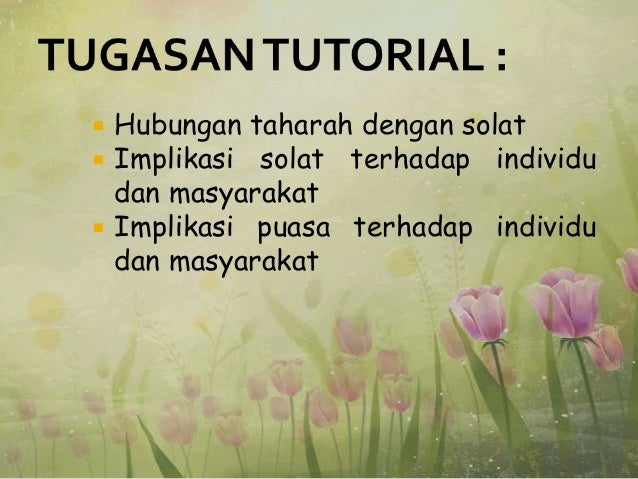 TUGASAN TUTORIAL :

- Hubungan taharah dengan solat
- Implikasi solat terhadap individu dan masyarakat
- Implikasi puasa terhadap individu dan masyarakat